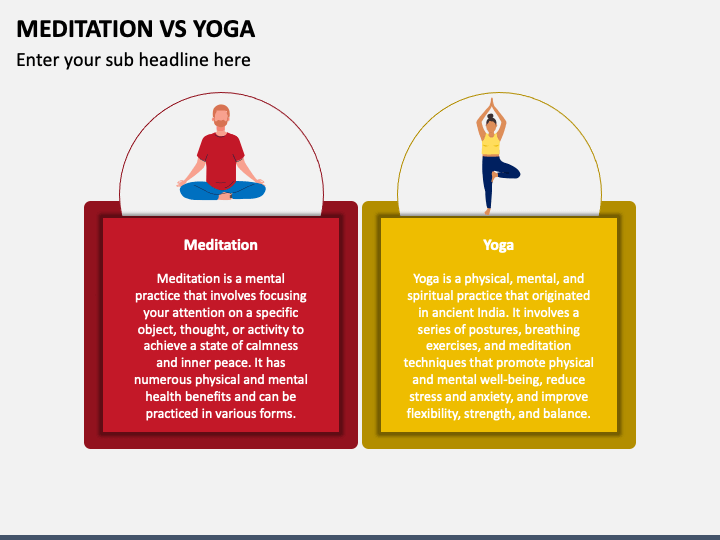 MEDITATION VS YOGA

Enter your sub headline here

Meditation

Meditation is a mental practice that involves focusing your attention on a specific object, thought, or activity to achieve a state of calmness and inner peace. It has numerous physical and mental health benefits and can be practiced in various forms.

Yoga

Yoga is a physical, mental, and spiritual practice that originated in ancient India. It involves a series of postures, breathing exercises, and meditation techniques that promote physical and mental well-being, reduce stress and anxiety, and improve flexibility, strength, and balance.